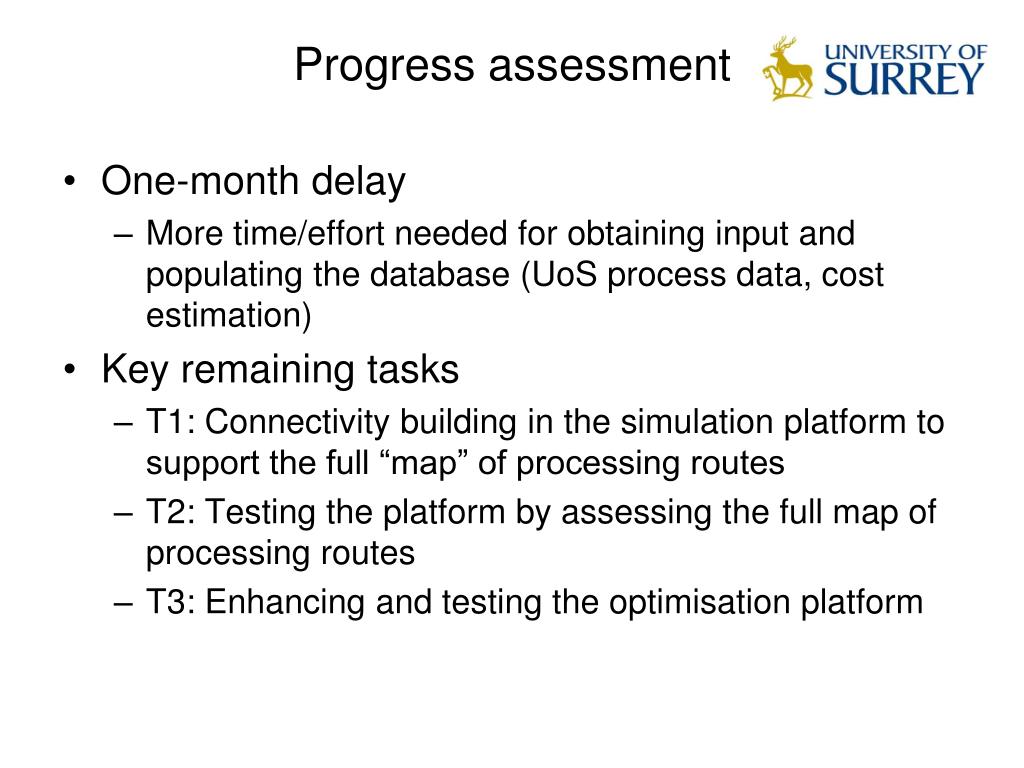 Progress assessment

UNIVERSITY OF SURREY

• One-month delay
– More time/effort needed for obtaining input and populating the database (UoS process data, cost estimation)
• Key remaining tasks
– T1: Connectivity building in the simulation platform to support the full “map” of processing routes
– T2: Testing the platform by assessing the full map of processing routes
– T3: Enhancing and testing the optimisation platform